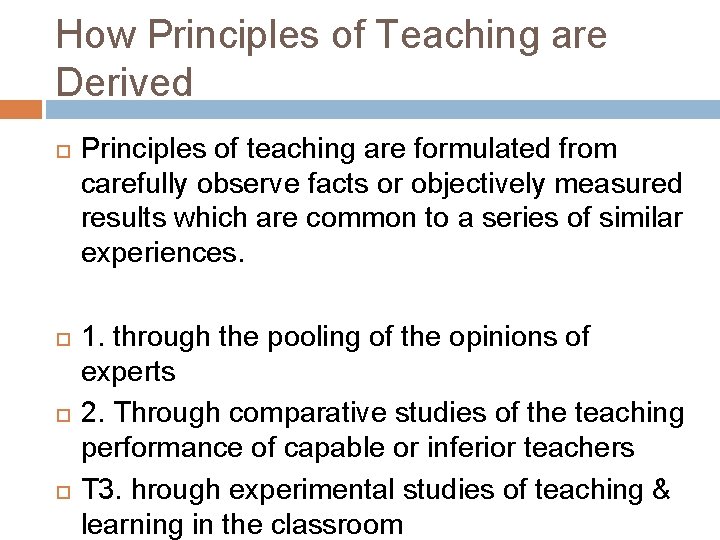 How Principles of Teaching are Derived

Principles of teaching are formulated from carefully observe facts or objectively measured results which are common to a series of similar experiences.

1. through the pooling of the opinions of experts

2. Through comparative studies of the teaching performance of capable or inferior teachers

T3. hrough experimental studies of teaching & learning in the classroom